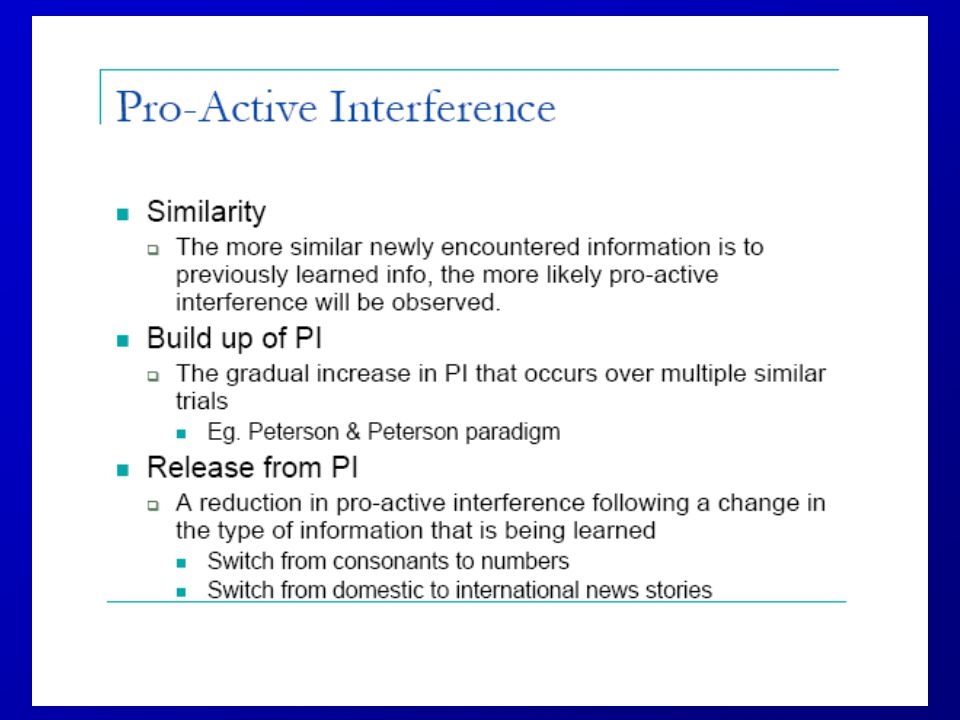 Pro-Active Interference

- Similarity
  - The more similar newly encountered information is to previously learned info, the more likely pro-active interference will be observed.
- Build up of PI
  - The gradual increase in PI that occurs over multiple similar trials
    - Eg. Peterson & Peterson paradigm
- Release from PI
  - A reduction in pro-active interference following a change in the type of information that is being learned
    - Switch from consonants to numbers
    - Switch from domestic to international news stories